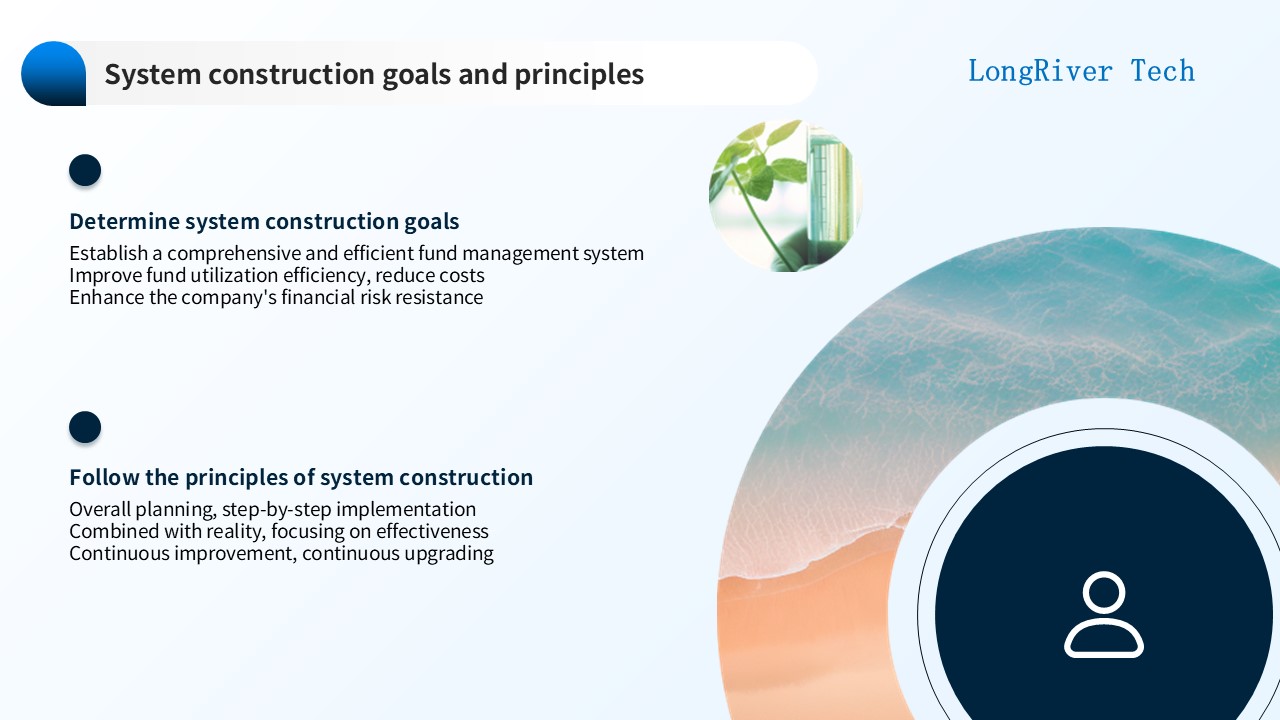 System construction goals and principles

LongRiver Tech

Determine system construction goals

Establish a comprehensive and efficient fund management system
Improve fund utilization efficiency, reduce costs
Enhance the company's financial risk resistance

Follow the principles of system construction

Overall planning, step-by-step implementation
Combined with reality, focusing on effectiveness
Continuous improvement, continuous upgrading